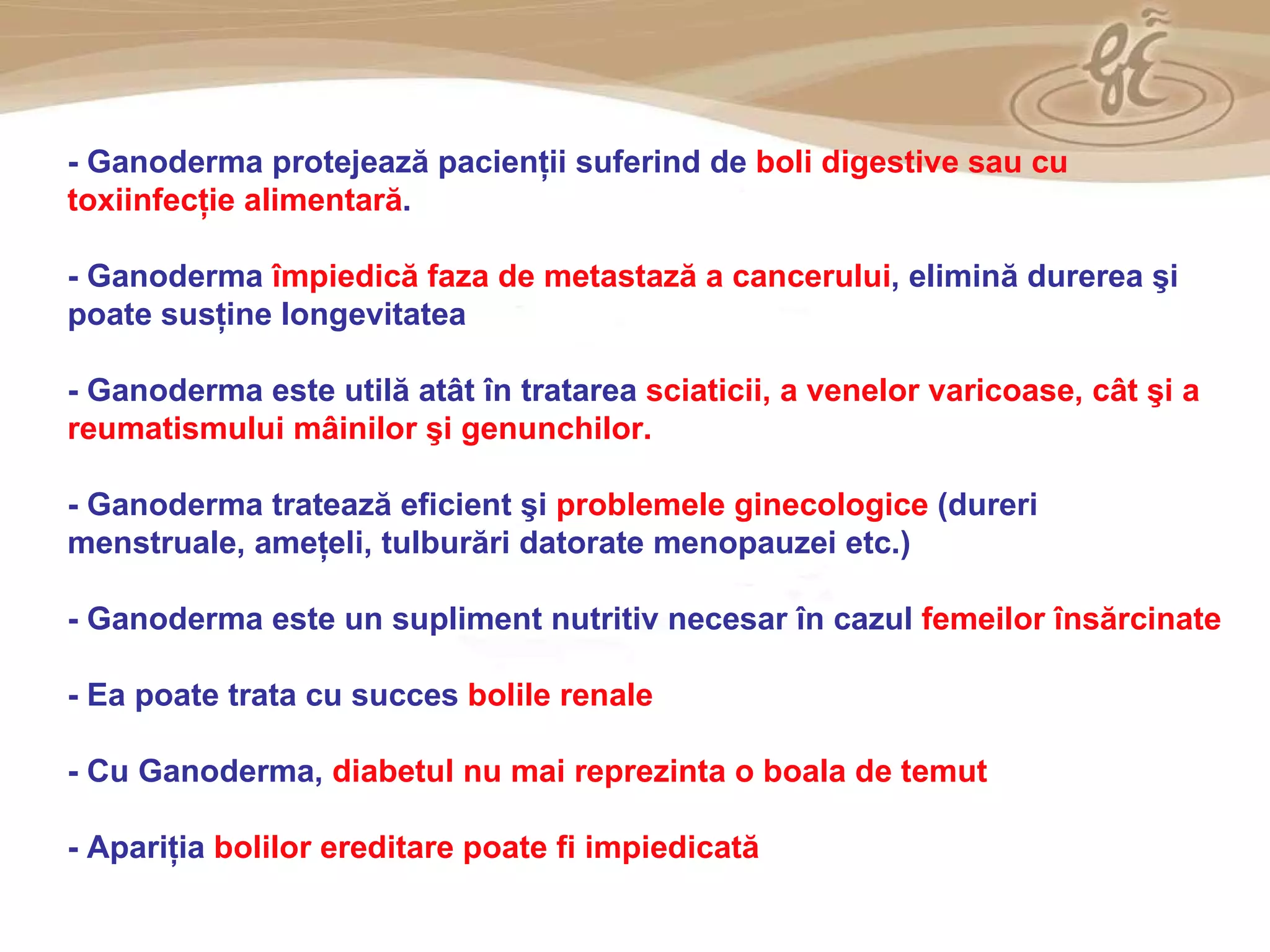 - Ganoderma protejează pacienții suferind de boli digestive sau cu toxiinfecție alimentară.

- Ganoderma împiedică faza de metastază a cancerului, elimină durerea şi poate susține longevitatea

- Ganoderma este utilă atât în tratarea sciaticii, a venelor varicoase, cât şi a reumatismului mâinilor şi genunchilor.

- Ganoderma tratează eficient şi problemele ginecologice (dureri menstruale, amețeli, tulburări datorate menopauzei etc.)

- Ganoderma este un supliment nutritiv necesar în cazul femeilor însărcinate

- Ea poate trata cu succes bolile renale

- Cu Ganoderma, diabetul nu mai reprezinta o boala de temut

- Apariția bolilor ereditare poate fi impiedicată